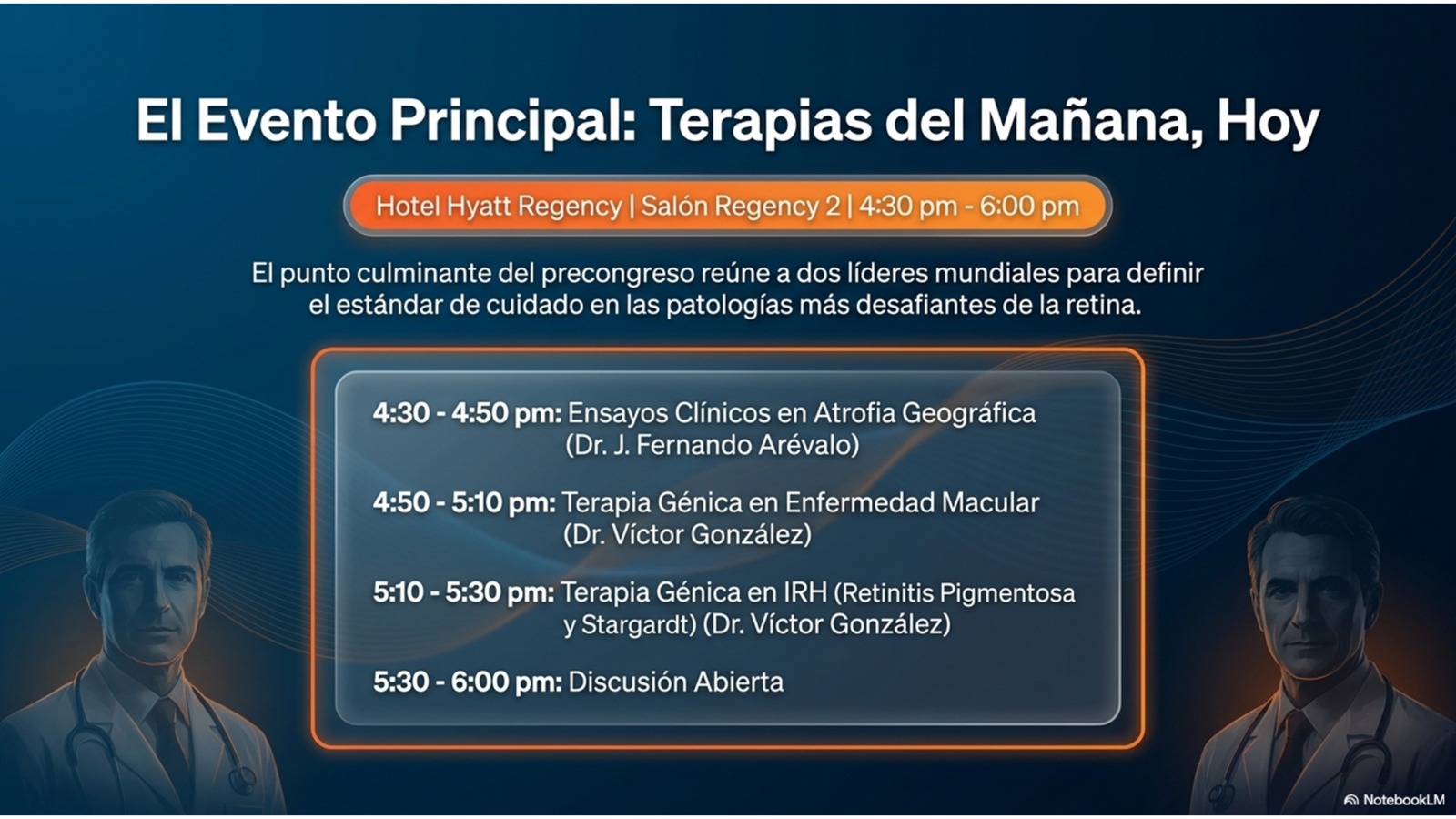 El Evento Principal: Terapias del Mañana, Hoy

Hotel Hyatt Regency | Salón Regency 2 | 4:30 pm - 6:00 pm

El punto culminante del precongreso reúne a dos líderes mundiales para definir el estándar de cuidado en las patologías más desafiantes de la retina.

4:30 - 4:50 pm: Ensayos Clínicos en Atrofia Geográfica (Dr. J. Fernando Arévalo)

4:50 - 5:10 pm: Terapia Génica en Enfermedad Macular (Dr. Víctor González)

5:10 - 5:30 pm: Terapia Génica en IRH (Retinitis Pigmentosa y Stargardt) (Dr. Víctor González)

5:30 - 6:00 pm: Discusión Abierta

NotebookLM